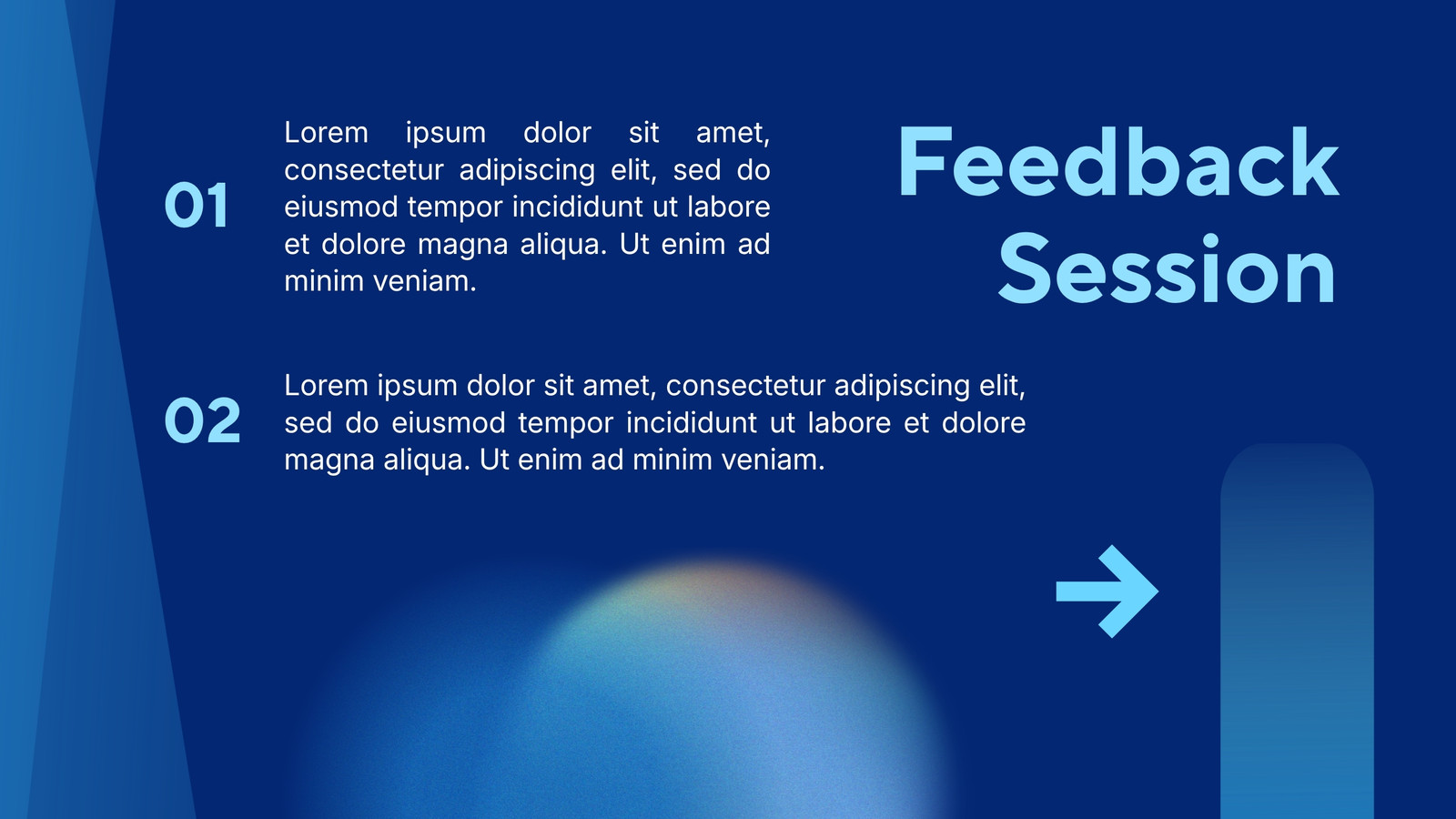 Feedback Session

01

Lorem ipsum dolor sit amet, consectetur adipiscing elit, sed do eiusmod tempor incididunt ut labore et dolore magna aliqua. Ut enim ad minim veniam.

02

Lorem ipsum dolor sit amet, consectetur adipiscing elit, sed do eiusmod tempor incididunt ut labore et dolore magna aliqua. Ut enim ad minim veniam.